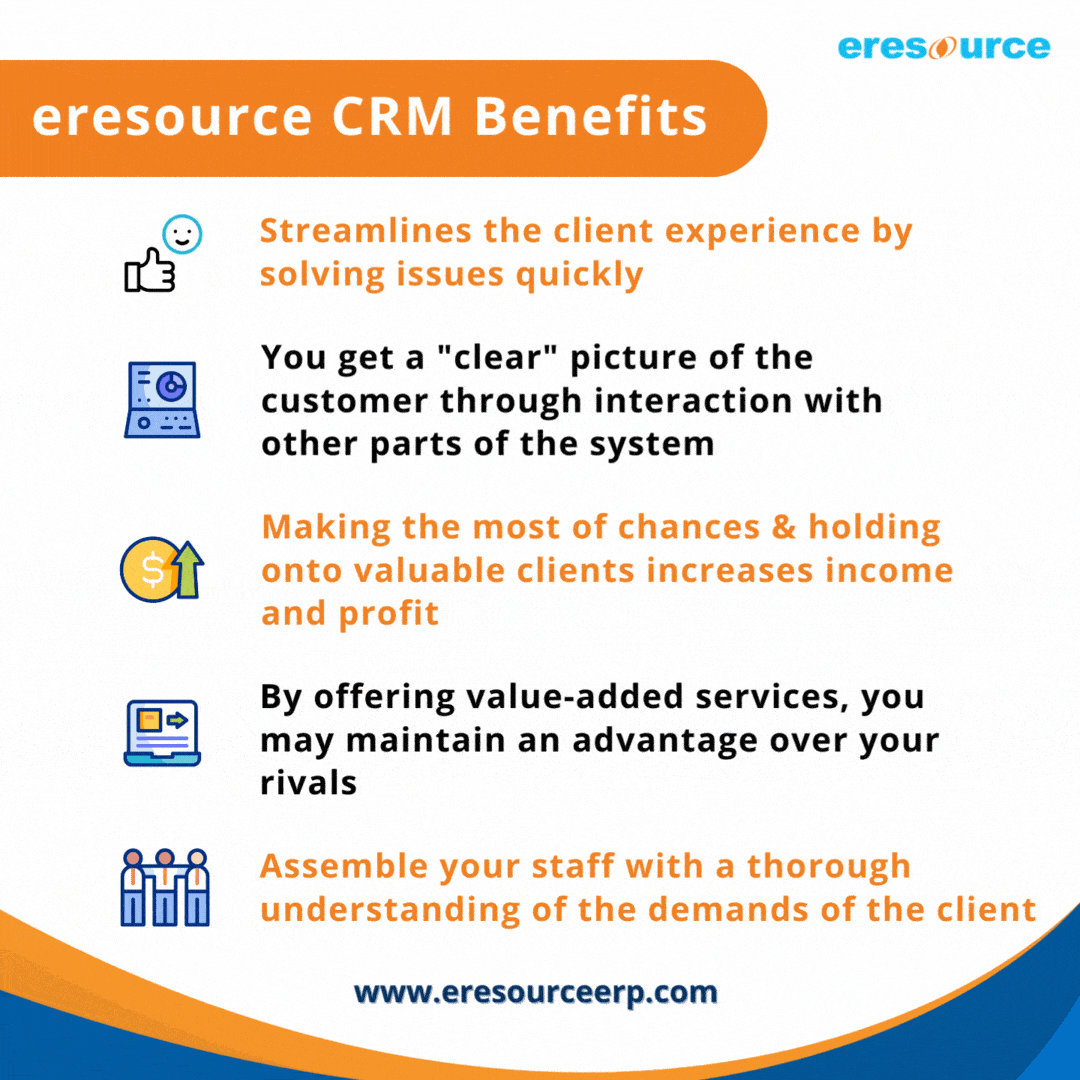 eresource

eresource CRM Benefits

Streamlines the client experience by solving issues quickly

You get a "clear" picture of the customer through interaction with other parts of the system

Making the most of chances & holding onto valuable clients increases income and profit

By offering value-added services, you may maintain an advantage over your rivals

Assemble your staff with a thorough understanding of the demands of the client

www.eresourceerp.com